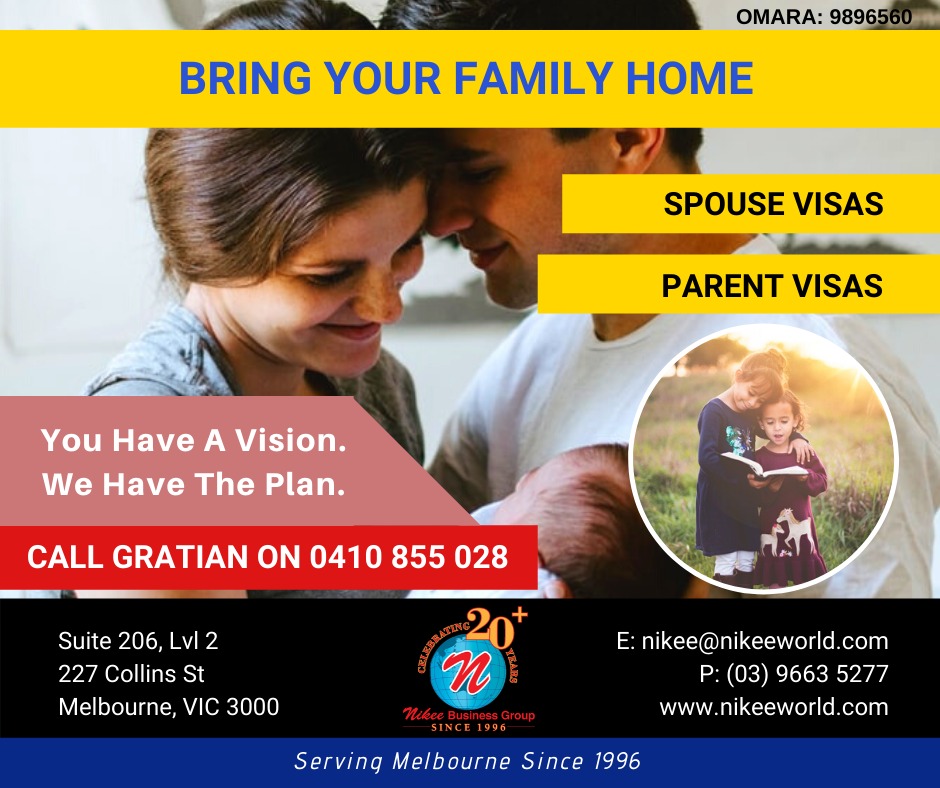 OMARA: 9896560

BRING YOUR FAMILY HOME

SPOUSE VISAS

PARENT VISAS

You Have A Vision. We Have The Plan.

CALL GRATIAN ON 0410 855 028

Suite 206, Lvl 2
227 Collins St
Melbourne, VIC 3000

CELEBRATING 20+ YEARS
N
Nikee Business Group
SINCE 1996

E: nikee@nikeeworld.com
P: (03) 9663 5277
www.nikeeworld.com

Serving Melbourne Since 1996